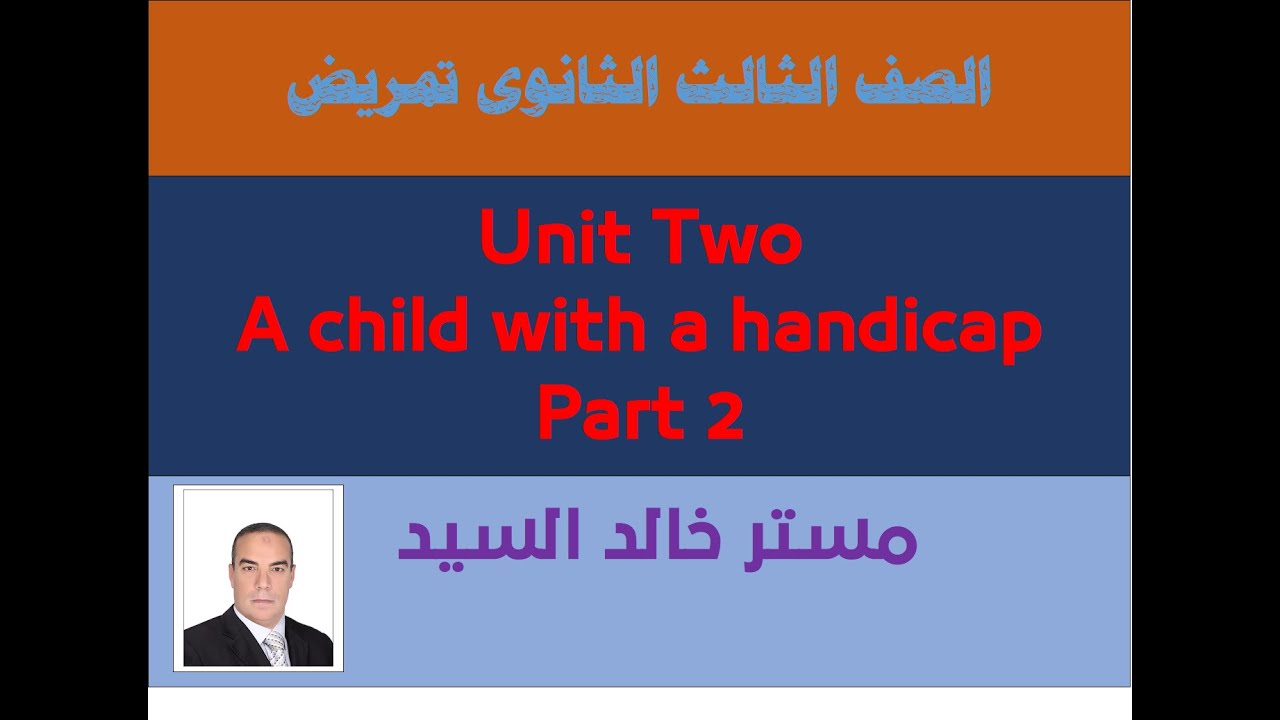 الصف الثالث الثانوى تمريض

Unit Two
A child with a handicap
Part 2

مستر خالد السيد